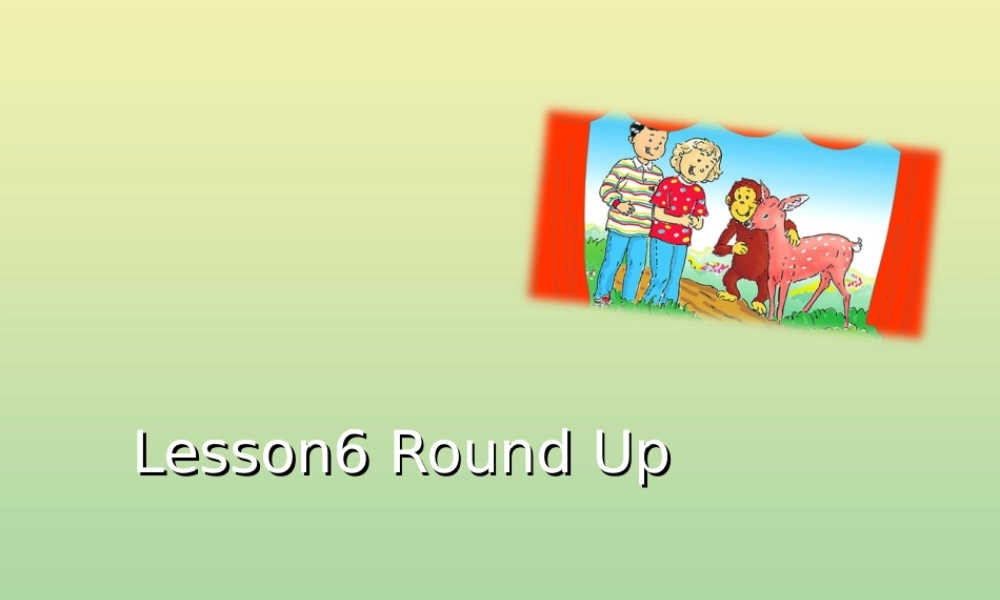 Lesson6 Round Up